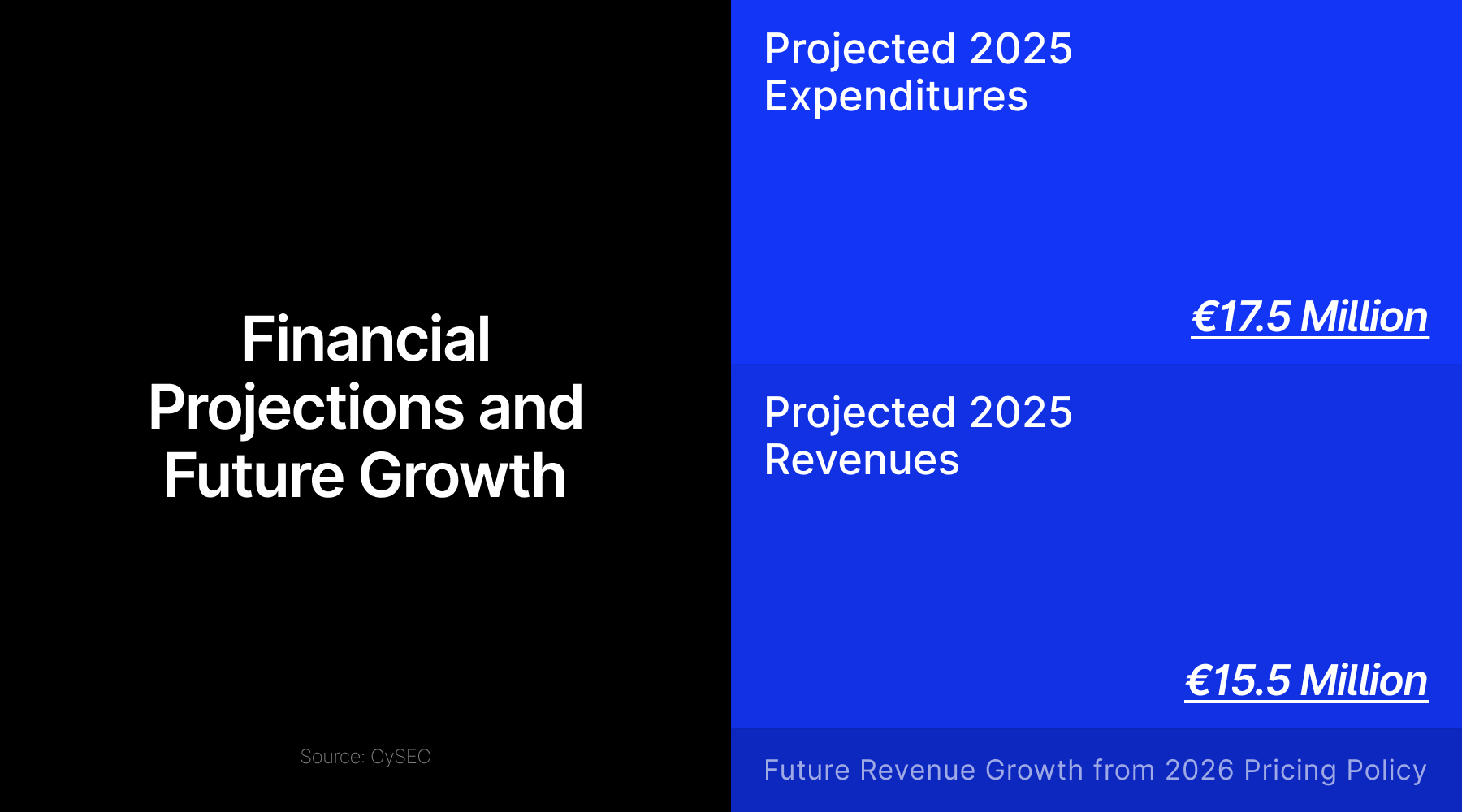 Financial Projections and Future Growth

Source: CySEC

Projected 2025 Expenditures

€17.5 Million

Projected 2025 Revenues

€15.5 Million

Future Revenue Growth from 2026 Pricing Policy